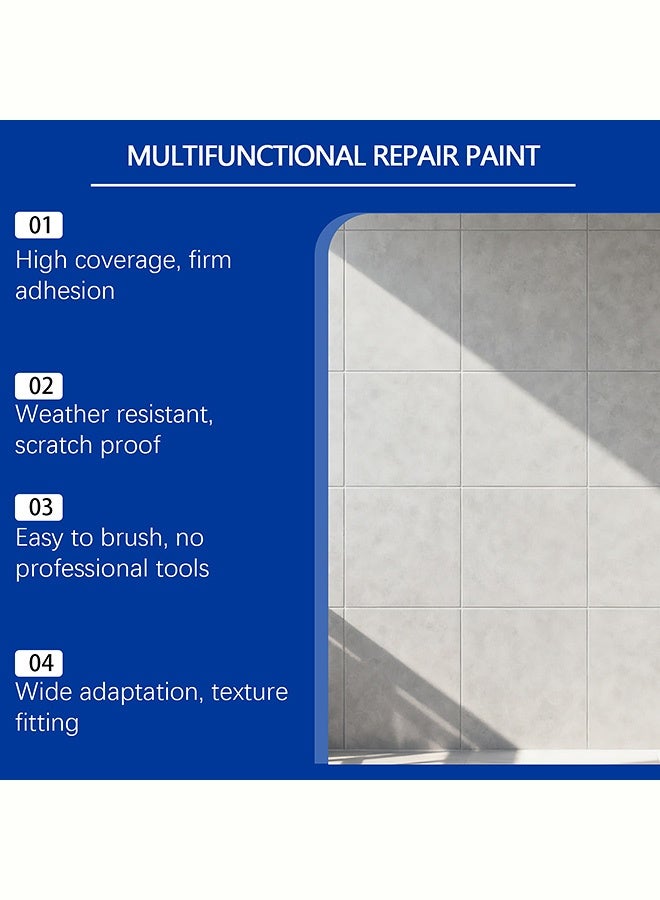 MULTIFUNCTIONAL REPAIR PAINT

01
High coverage, firm adhesion

02
Weather resistant, scratch proof

03
Easy to brush, no professional tools

04
Wide adaptation, texture fitting